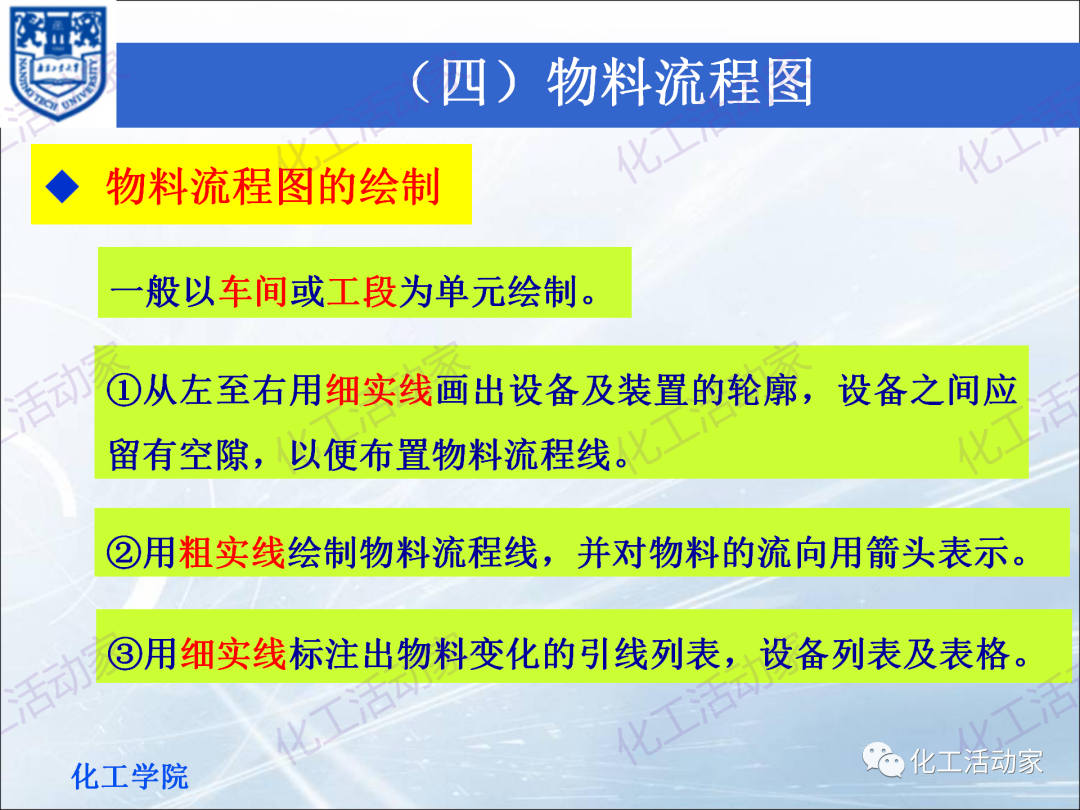 NANJING TECH UNIVERSITY

（四）物料流程图

◆ 物料流程图的绘制

一般以车间或工段为单元绘制。

①从左至右用细实线画出设备及装置的轮廓，设备之间应留有空隙，以便布置物料流程线。

②用粗实线绘制物料流程线，并对物料的流向用箭头表示。

③用细实线标注出物料变化的引线列表，设备列表及表格。

化工学院

化工活动家